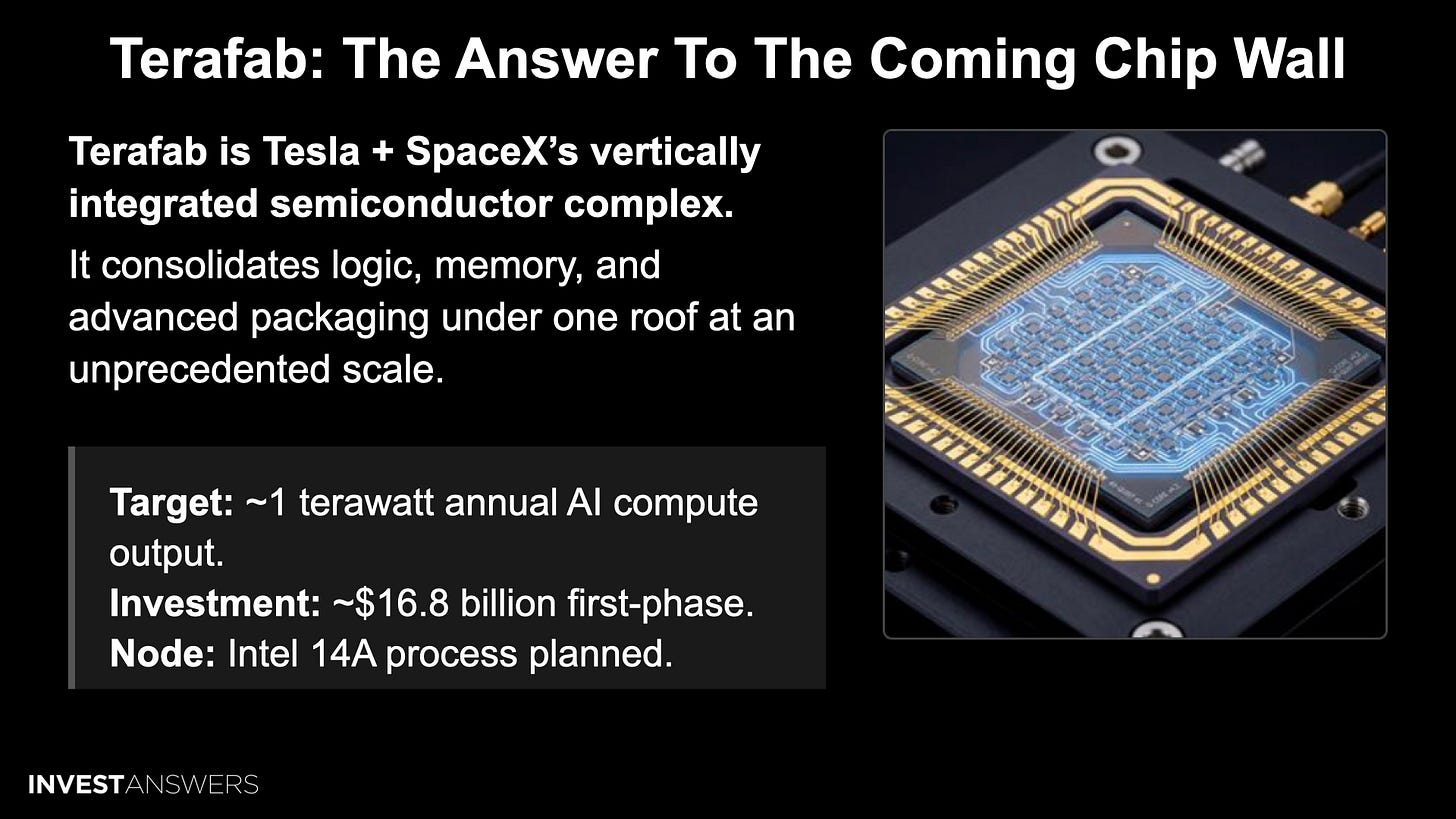 Terafab: The Answer To The Coming Chip Wall

Terafab is Tesla + SpaceX's vertically integrated semiconductor complex.

It consolidates logic, memory, and advanced packaging under one roof at an unprecedented scale.

Target: ~1 terawatt annual AI compute output.
Investment: ~$16.8 billion first-phase.
Node: Intel 14A process planned.

INVESTANSWERS